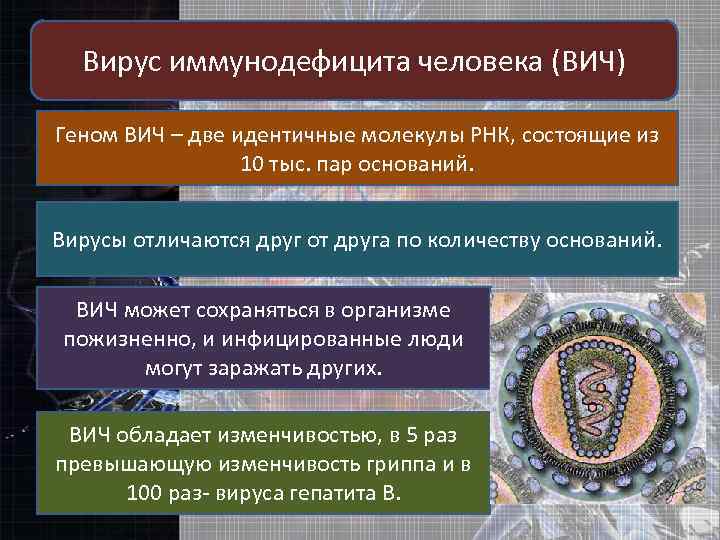 Вирус иммунодефицита человека (ВИЧ)

Геном ВИЧ – две идентичные молекулы РНК, состоящие из 10 тыс. пар оснований.

Вирусы отличаются друг от друга по количеству оснований.

ВИЧ может сохраняться в организме пожизненно, и инфицированные люди могут заражать других.

ВИЧ обладает изменчивостью, в 5 раз превышающую изменчивость гриппа и в 100 раз- вируса гепатита В.